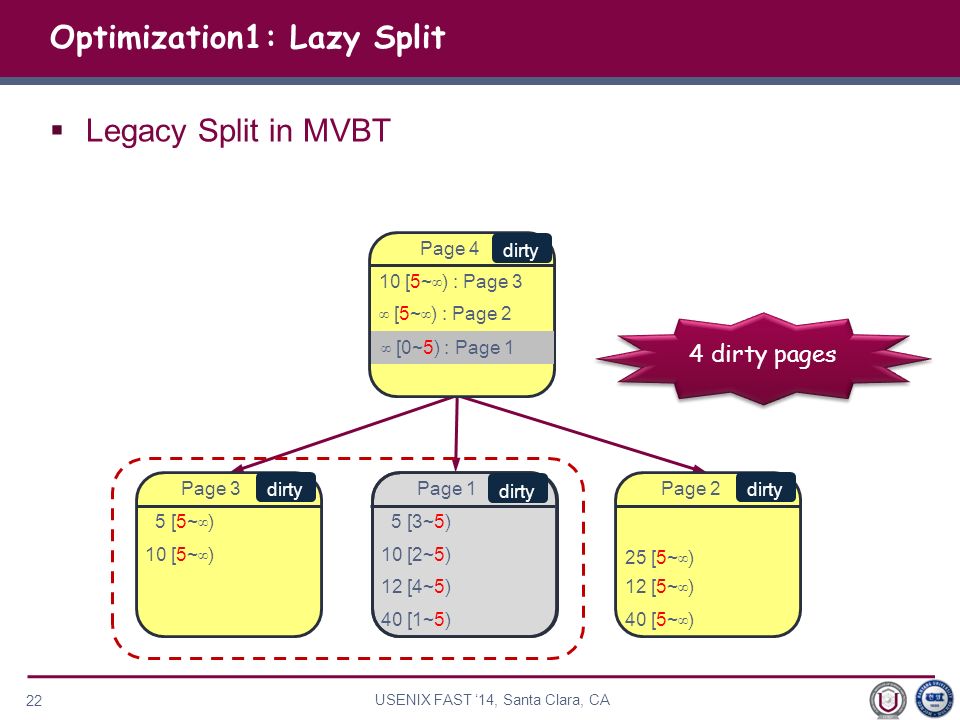 Optimization1: Lazy Split

▪ Legacy Split in MVBT

Page 4 dirty
10 [5~∞) : Page 3
∞ [5~∞) : Page 2
∞ [0~5) : Page 1

4 dirty pages

Page 3 dirty
5 [5~∞)
10 [5~∞)

Page 1 dirty
5 [3~5)
10 [2~5)
12 [4~5)
40 [1~5)

Page 2 dirty
25 [5~∞)
12 [5~∞)
40 [5~∞)

22

USENIX FAST '14, Santa Clara, CA